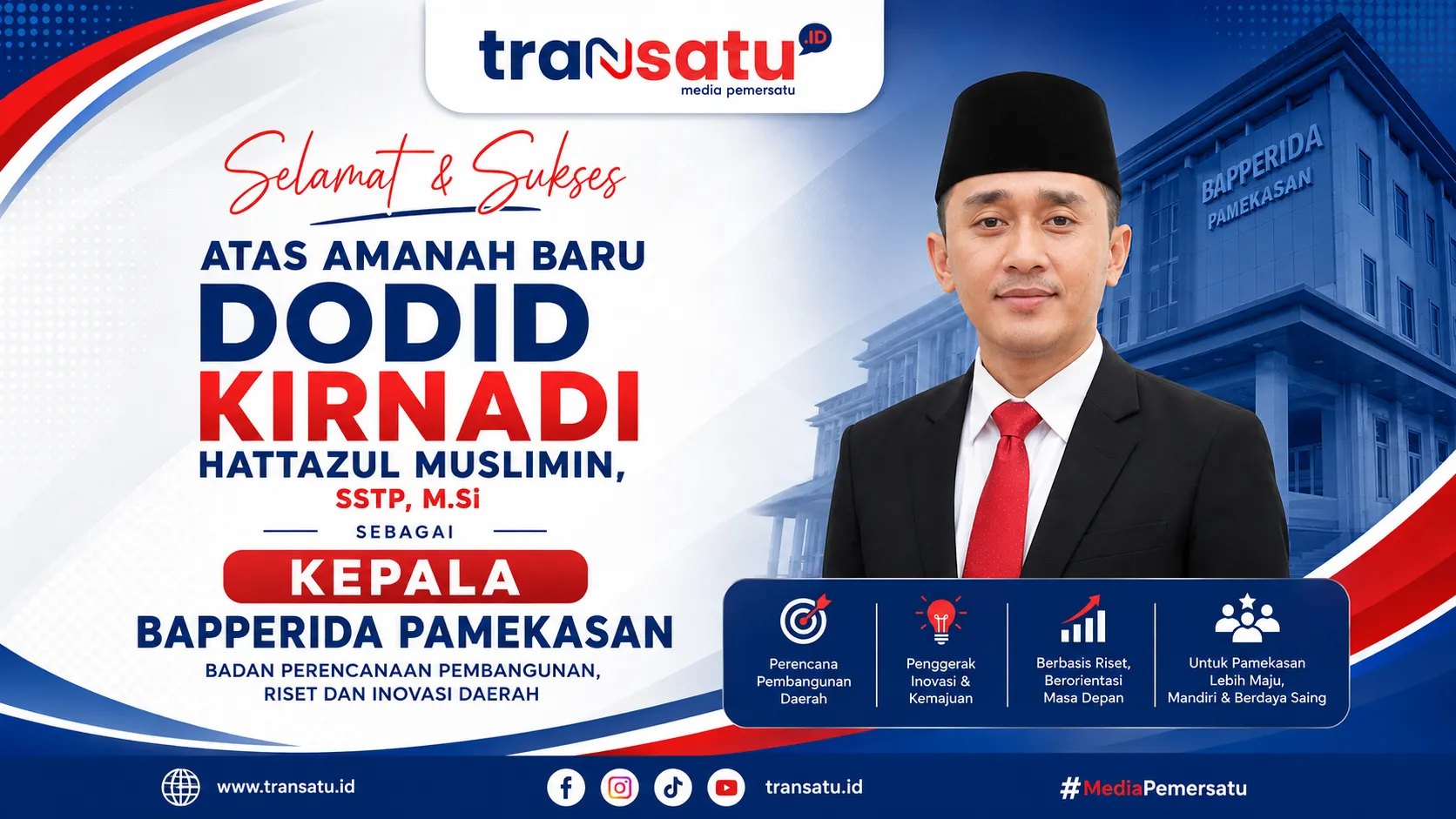 transatu .ID
media pemersatu

Selamat & Sukses

ATAS AMANAH BARU
DODID
KIRNADI
HATTAZUL MUSLIMIN,
SSTP, M.Si
SEBAGAI
KEPALA
BAPPERIDA PAMEKASAN
BADAN PERENCANAAN PEMBANGUNAN, RISET DAN INOVASI DAERAH

BAPPERIDA
PAMEKASAN

Perencana Pembangunan Daerah

Penggerak Inovasi & Kemajuan

Berbasis Riset, Berorientasi Masa Depan

Untuk Pamekasan Lebih Maju, Mandiri & Berdaya Saing

www.transatu.id

transatu.id

#MediaPemersatu